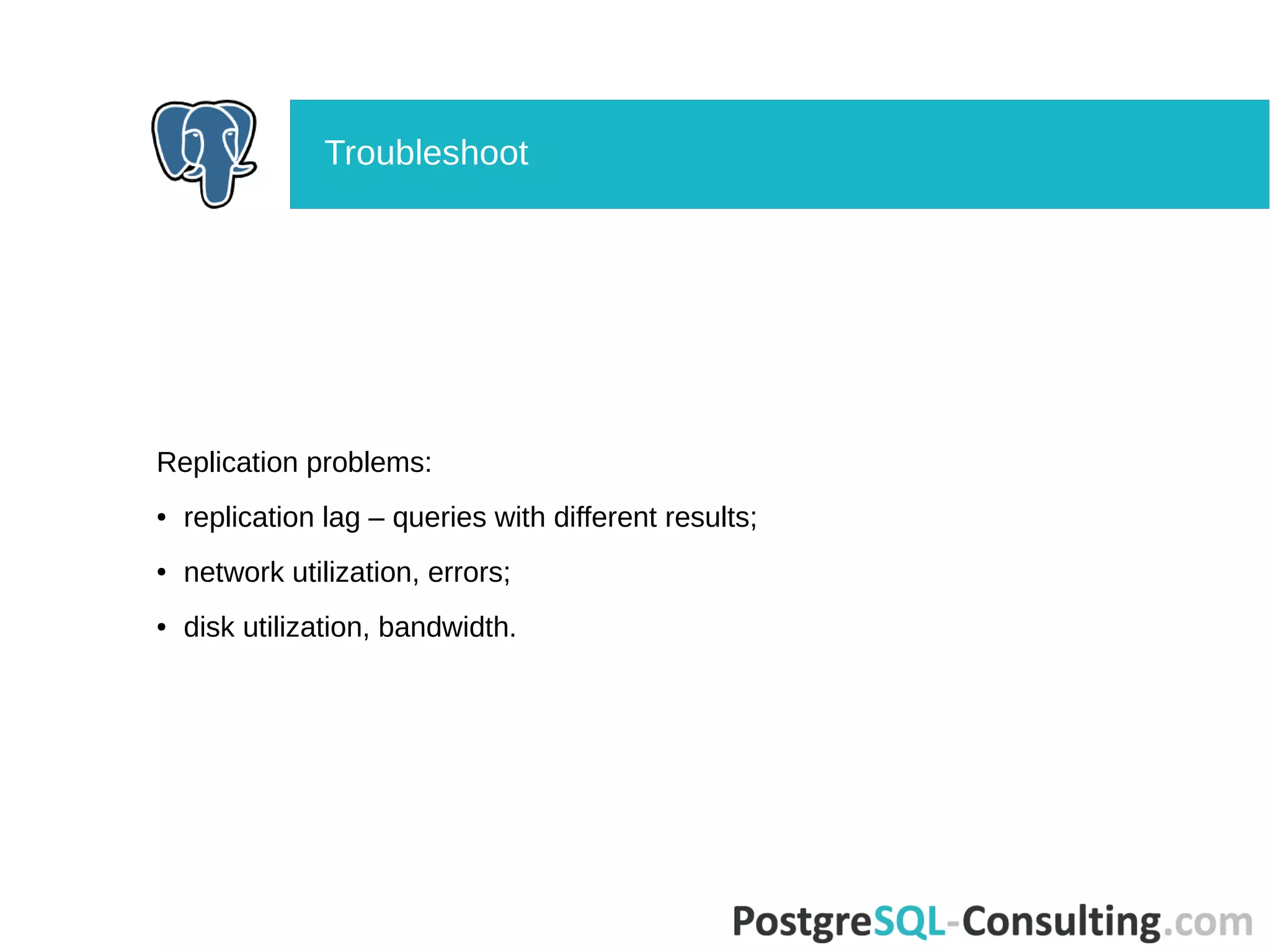 Troubleshoot

Replication problems:

• replication lag – queries with different results;

• network utilization, errors;

• disk utilization, bandwidth.

PostgreSQL-Consulting.com